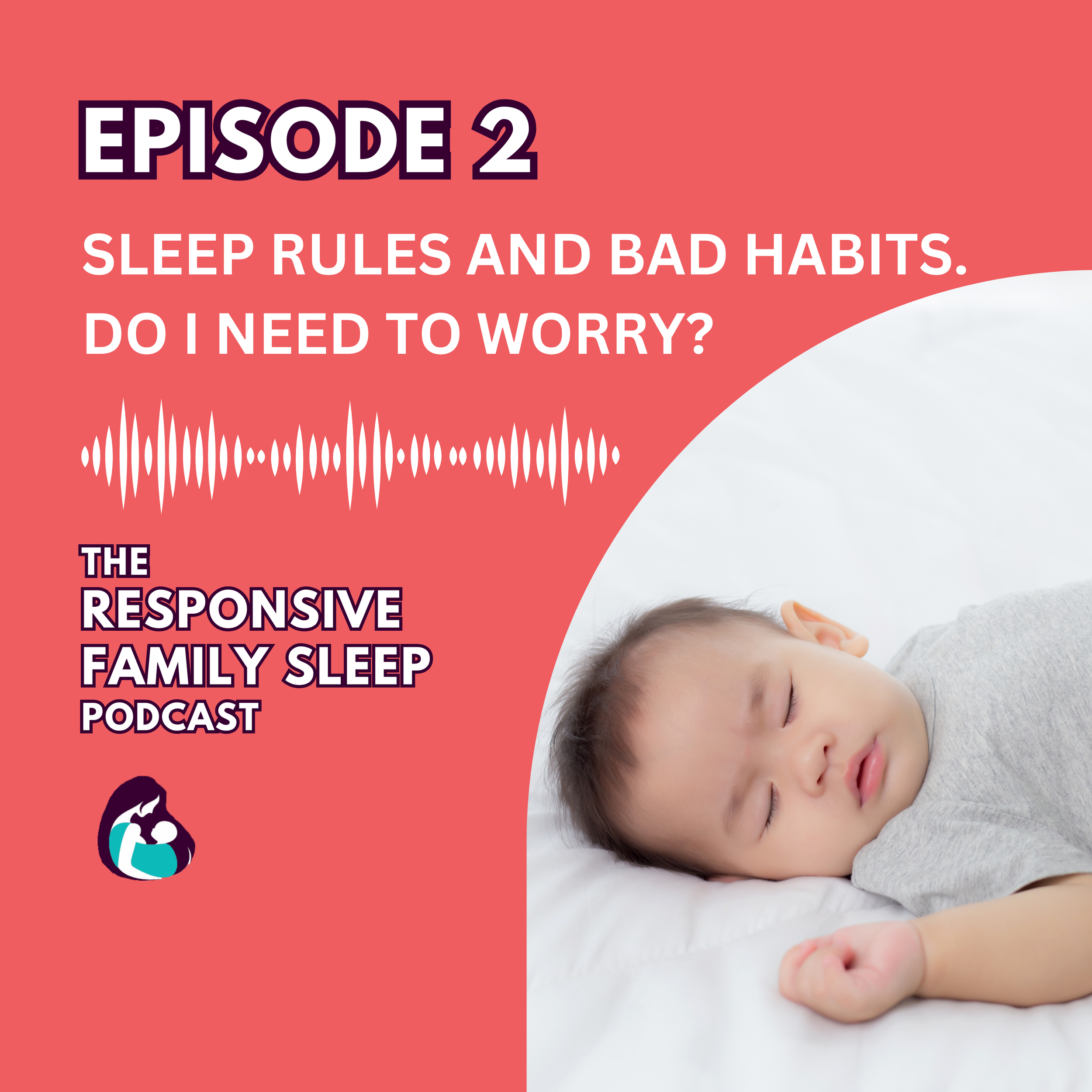 EPISODE 2

SLEEP RULES AND BAD HABITS. DO I NEED TO WORRY?

THE
RESPONSIVE
FAMILY SLEEP
PODCAST